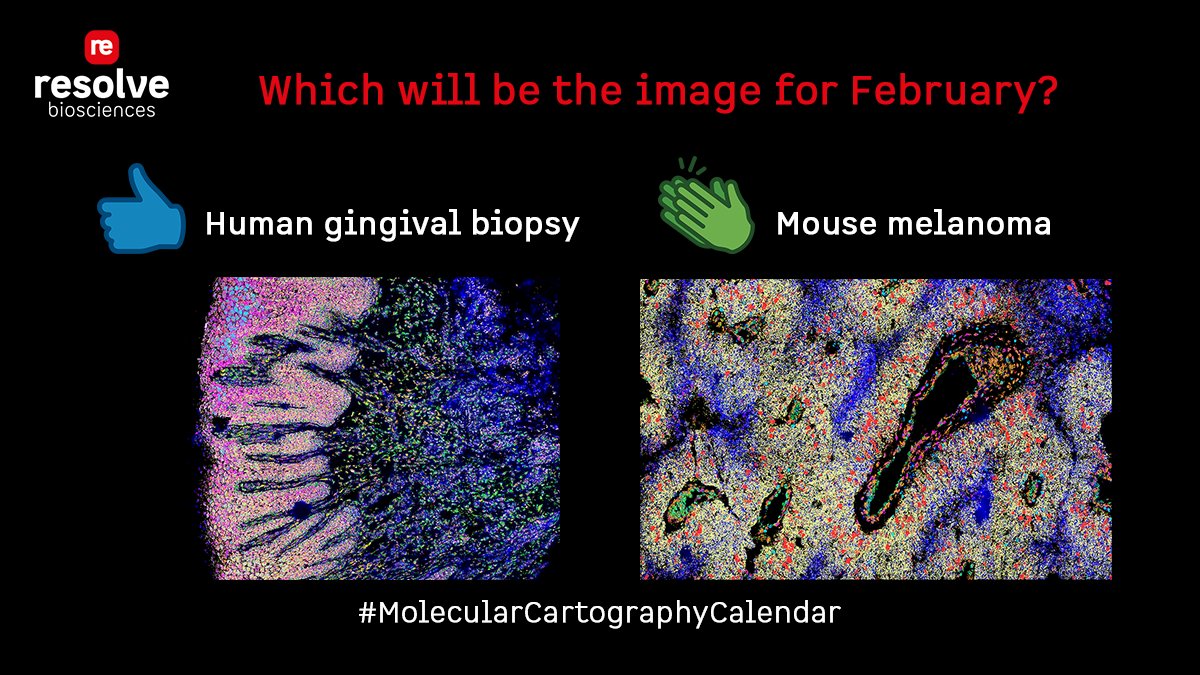 re
resolve
biosciences

Which will be the image for February?

Human gingival biopsy

Mouse melanoma

#MolecularCartographyCalendar